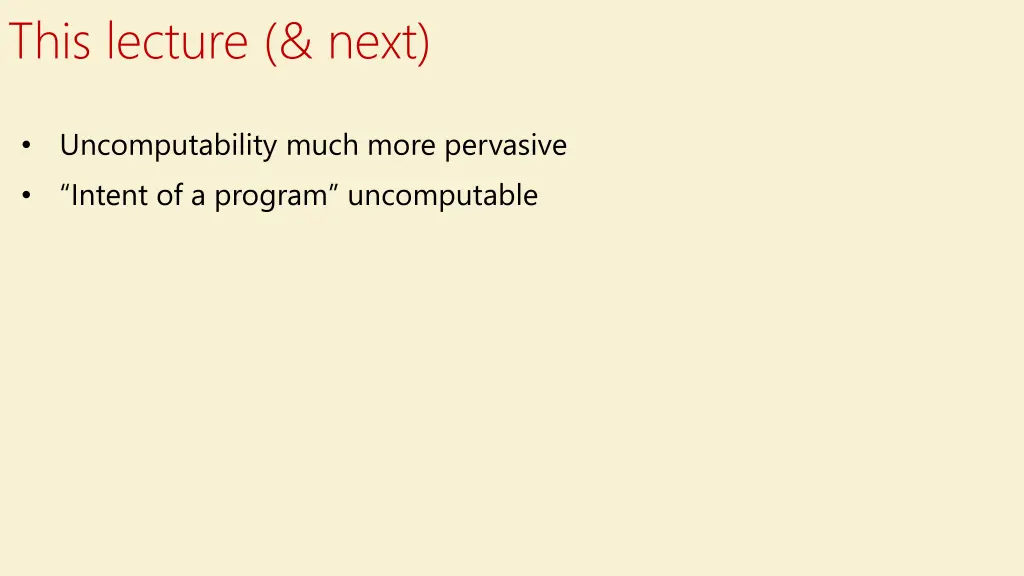 This lecture (& next)

• Uncomputability much more pervasive
• “Intent of a program” uncomputable